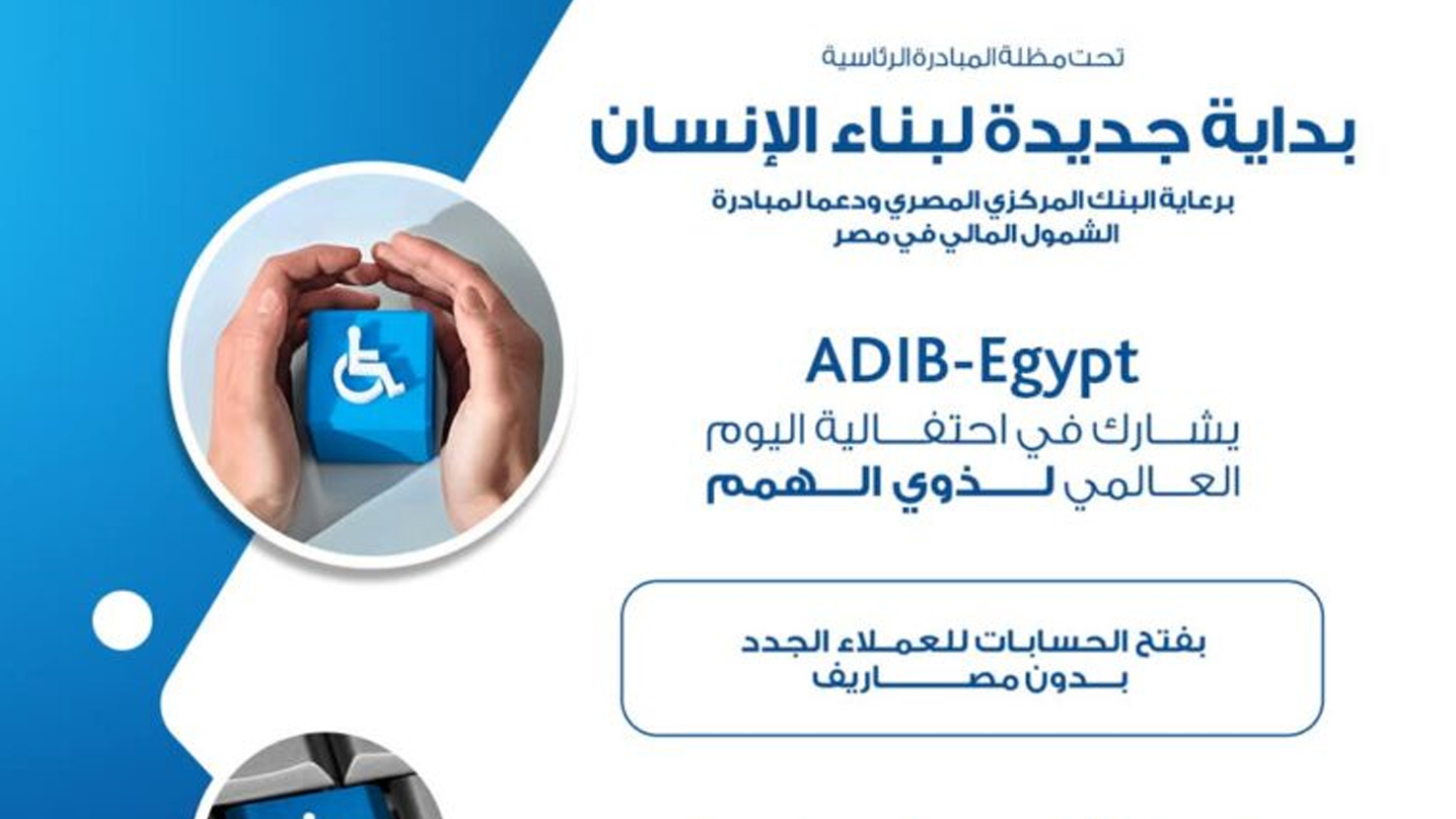 تحت مظلة المبادرة الرئاسية

بداية جديدة لبناء الإنسان

برعاية البنك المركزي المصري ودعما لمبادرة الشمول المالي في مصر

ADIB-Egypt
يشارك في احتفالية اليوم العالمي لذوي الهمم

بفتح الحسابات للعملاء الجدد بدون مصاريف